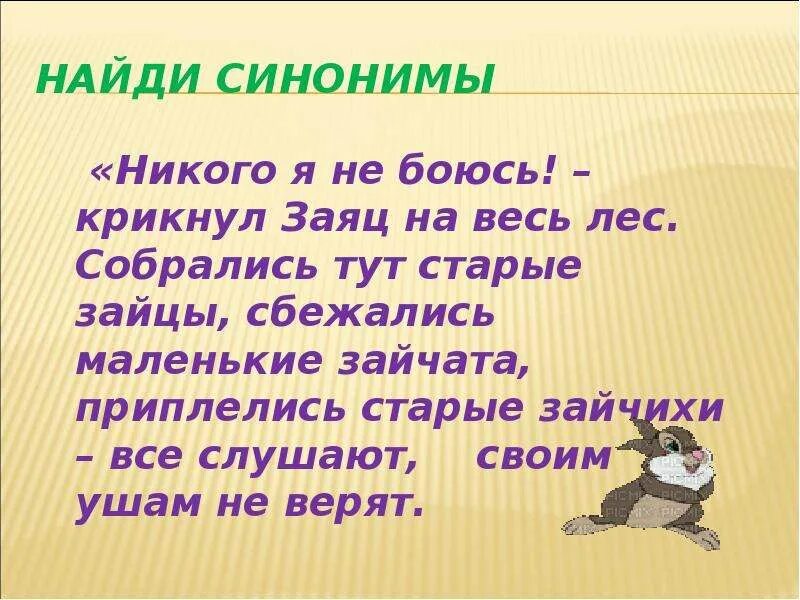 НАЙДИ СИНОНИМЫ

«Никого я не боюсь! – крикнул Заяц на весь лес. Собрались тут старые зайцы, сбежались маленькие зайчата, приплелись старые зайчихи – все слушают, своим ушам не верят.